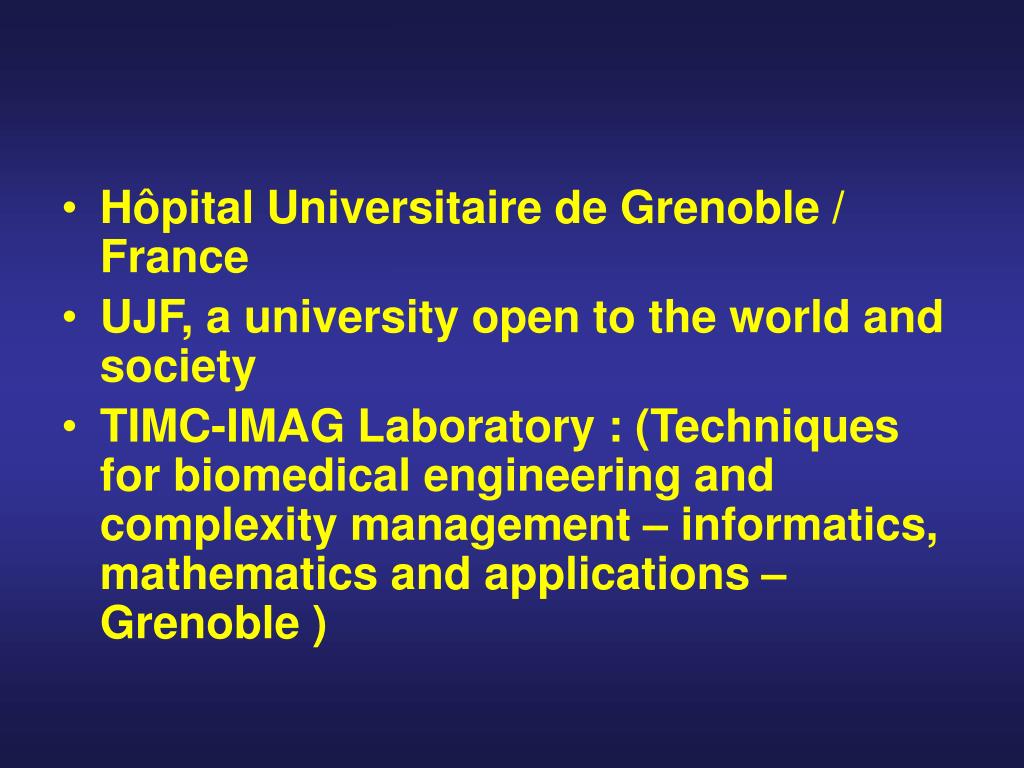 • Hôpital Universitaire de Grenoble / France
• UJF, a university open to the world and society
• TIMC-IMAG Laboratory : (Techniques for biomedical engineering and complexity management – informatics, mathematics and applications – Grenoble )